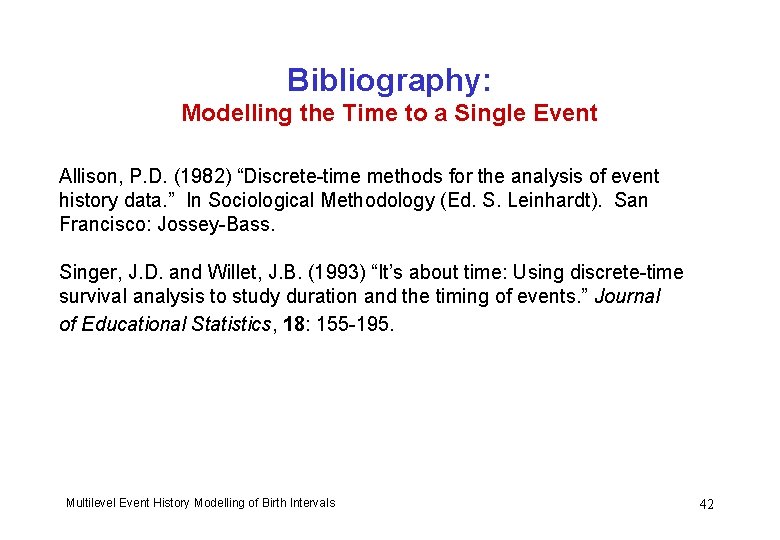 Bibliography:
Modelling the Time to a Single Event

Allison, P.D. (1982) “Discrete-time methods for the analysis of event history data.” In Sociological Methodology (Ed. S. Leinhardt). San Francisco: Jossey-Bass.

Singer, J.D. and Willet, J.B. (1993) “It’s about time: Using discrete-time survival analysis to study duration and the timing of events.” Journal of Educational Statistics, 18: 155-195.

Multilevel Event History Modelling of Birth Intervals

42